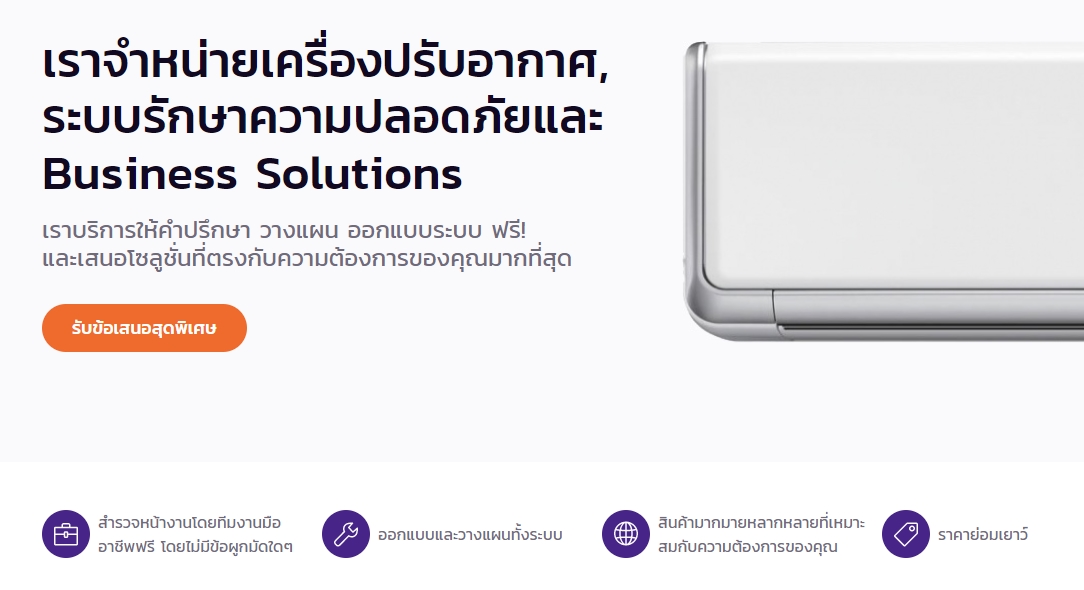 เราจำหน่ายเครื่องปรับอากาศ, ระบบรักษาความปลอดภัยและ Business Solutions

เราบริการให้คำปรึกษา วางแผน ออกแบบระบบ ฟรี! และเสนอโซลูชั่นที่ตรงกับความต้องการของคุณมากที่สุด

รับข้อเสนอสุดพิเศษ

สำรวจหน้างานโดยทีมงานมืออาชีพฟรี โดยไม่มีข้อผูกมัดใดๆ

ออกแบบและวางแผนทั้งระบบ

สินค้ามากมายหลากหลายที่เหมาะสมกับความต้องการของคุณ

ราคาย่อมเยาว์